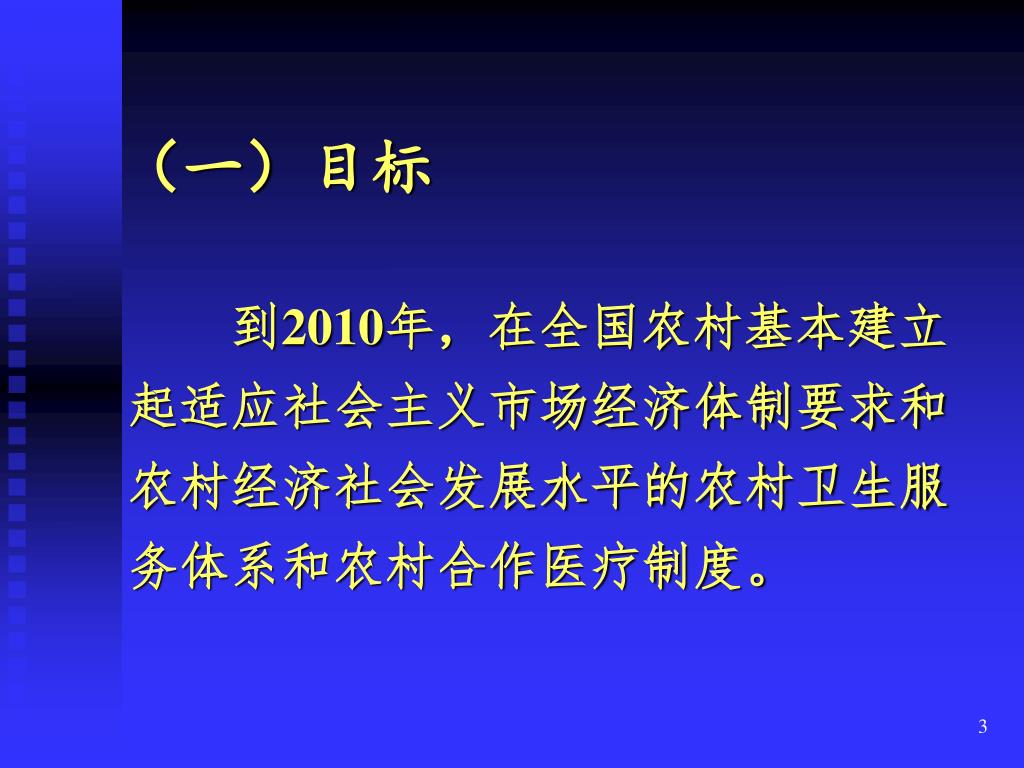 （一）目标

到2010年，在全国农村基本建立起适应社会主义市场经济体制要求和农村经济社会发展水平的农村卫生服务体系和农村合作医疗制度。

3